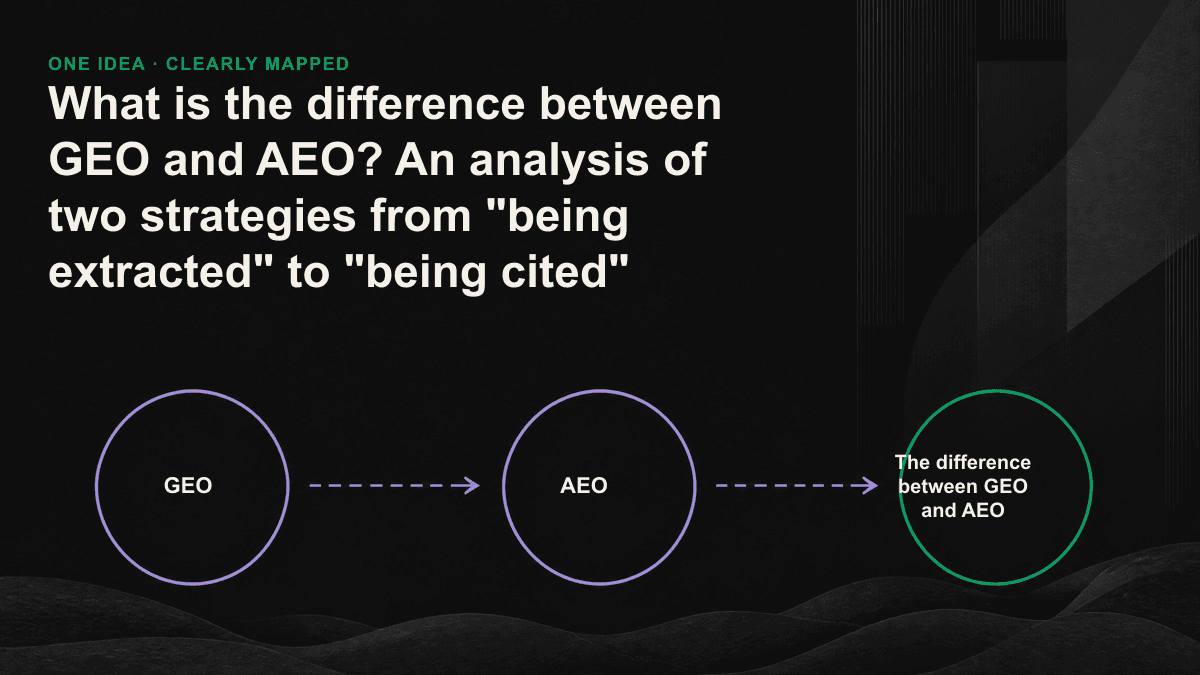 ONE IDEA · CLEARLY MAPPED

What is the difference between GEO and AEO? An analysis of two strategies from "being extracted" to "being cited"

GEO

AEO

The difference between GEO and AEO